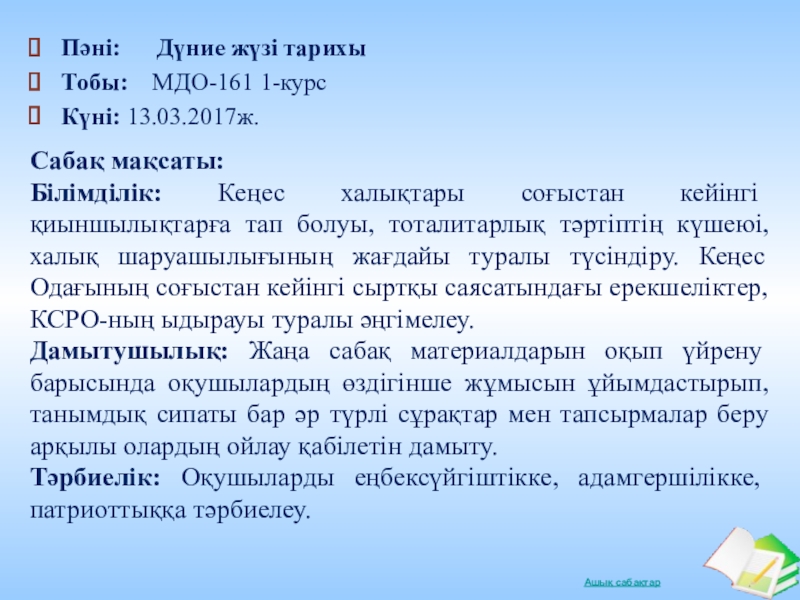 Пәні: Дүние жүзі тарихы

Тобы: МДО-161 1-курс

Күні: 13.03.2017ж.

Сабақ мақсаты:
Білімділік: Кеңес халықтары соғыстан кейінгі қиыншылықтарға тап болуы, тоталитарлық тәртіптің күшеюі, халық шаруашылығының жағдайы туралы түсіндіру. Кеңес Одағының соғыстан кейінгі сыртқы саясатындағы ерекшеліктер, КСРО-ның ыдырауы туралы әңгімелеу.
Дамытушылық: Жаңа сабақ материалдарын оқып үйрену барысында оқушылардың өздігінше жұмысын ұйымдастырып, танымдық сипаты бар әр түрлі сұрақтар мен тапсырмалар беру арқылы олардың ойлау қабілетін дамыту.
Тәрбиелік: Оқушыларды еңбексүйгіштікке, адамгершілікке, патриоттыққа тәрбиелеу.

Ашық сабақтар